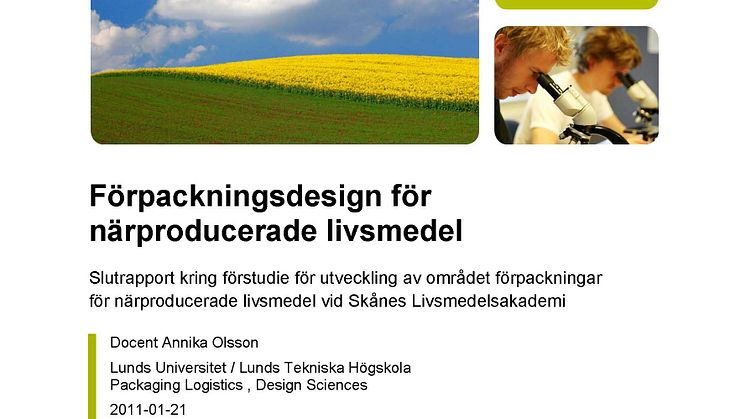 Förpackningsdesign för närproducerade livsmedel

Slutrapport kring förstudie för utveckling av området förpackningar för närproducerade livsmedel vid Skånes Livsmedelsakademi

Docent Annika Olsson

Lunds Universitet / Lunds Tekniska Högskola
Packaging Logistics , Design Sciences

2011-01-21